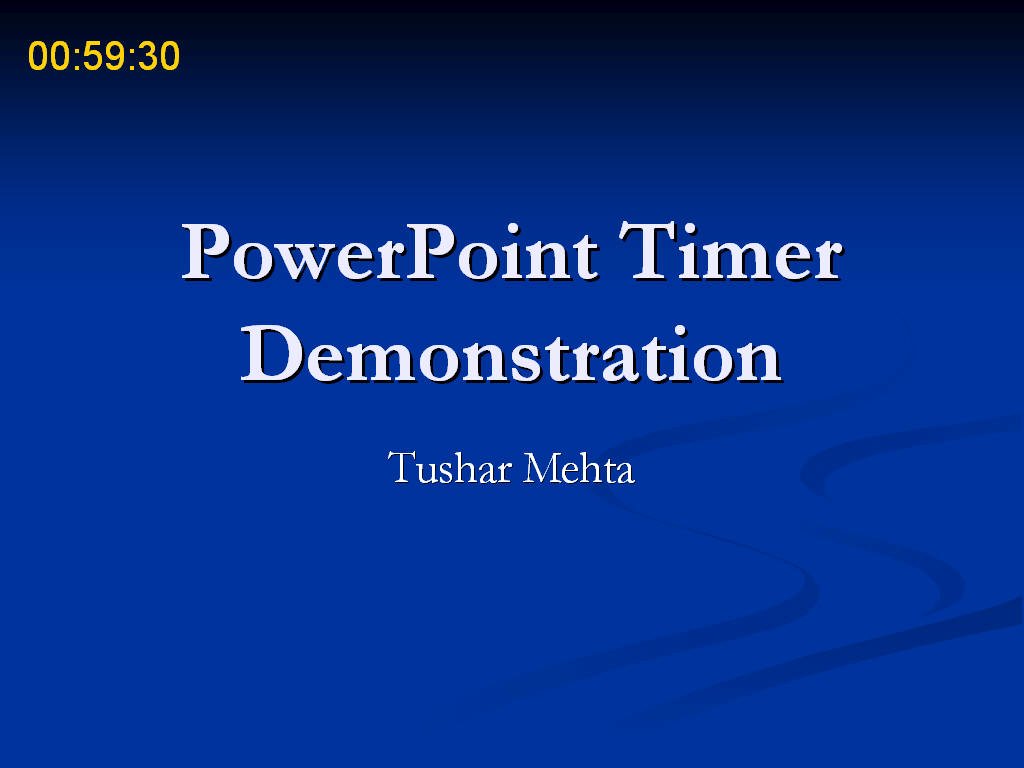 00:59:30

PowerPoint Timer Demonstration

Tushar Mehta